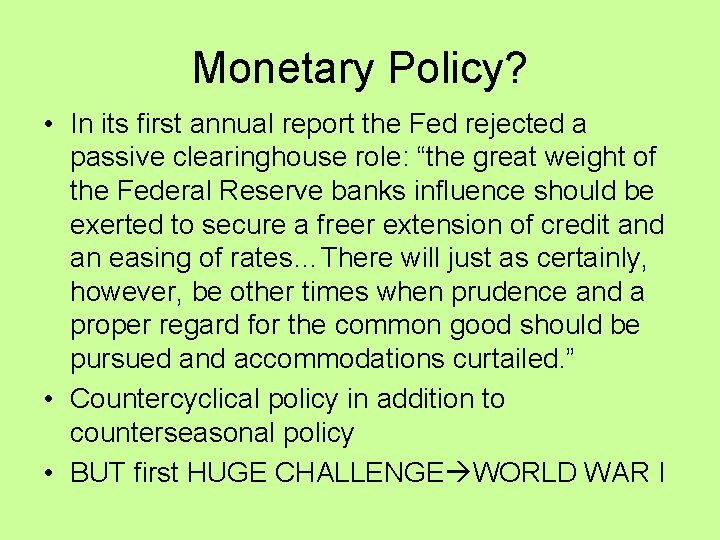 Monetary Policy?

• In its first annual report the Fed rejected a passive clearinghouse role: “the great weight of the Federal Reserve banks influence should be exerted to secure a freer extension of credit and an easing of rates...There will just as certainly, however, be other times when prudence and a proper regard for the common good should be pursued and accommodations curtailed.”

• Countercyclical policy in addition to counterseasonal policy

• BUT first HUGE CHALLENGE→WORLD WAR I